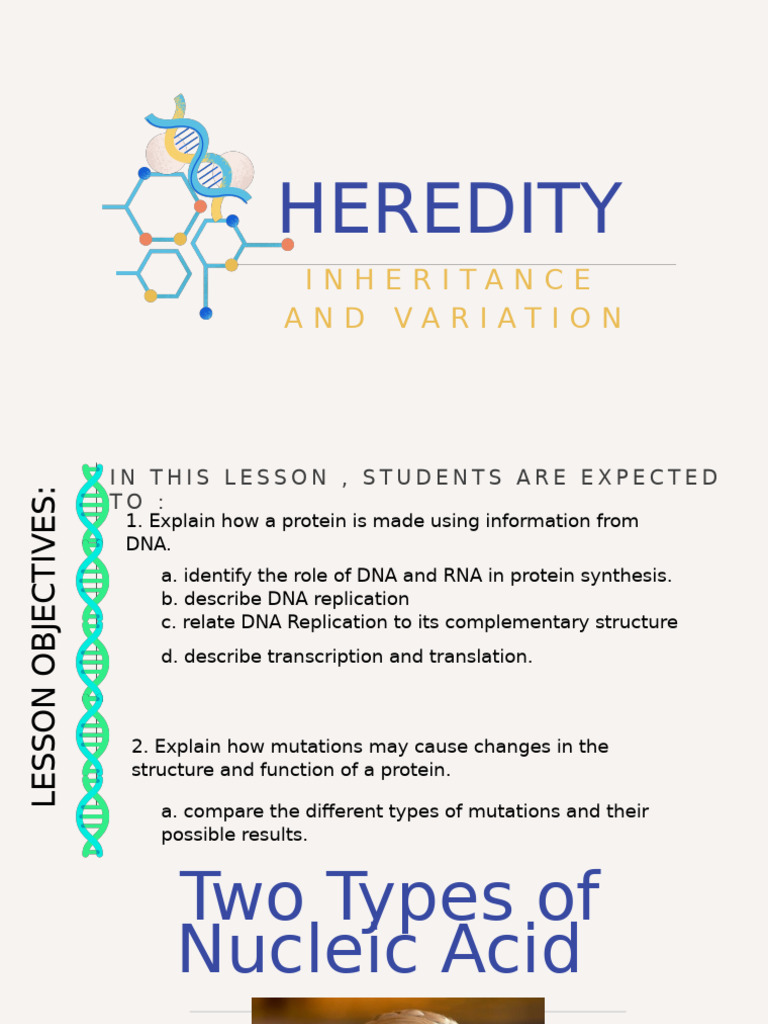 HEREDITY
INHERITANCE AND VARIATION

LESSON OBJECTIVES:

IN THIS LESSON , STUDENTS ARE EXPECTED TO :

1. Explain how a protein is made using information from DNA.

a. identify the role of DNA and RNA in protein synthesis.
b. describe DNA replication
c. relate DNA Replication to its complementary structure

d. describe transcription and translation.

2. Explain how mutations may cause changes in the structure and function of a protein.

a. compare the different types of mutations and their possible results.

Two Types of Nucleic Acid